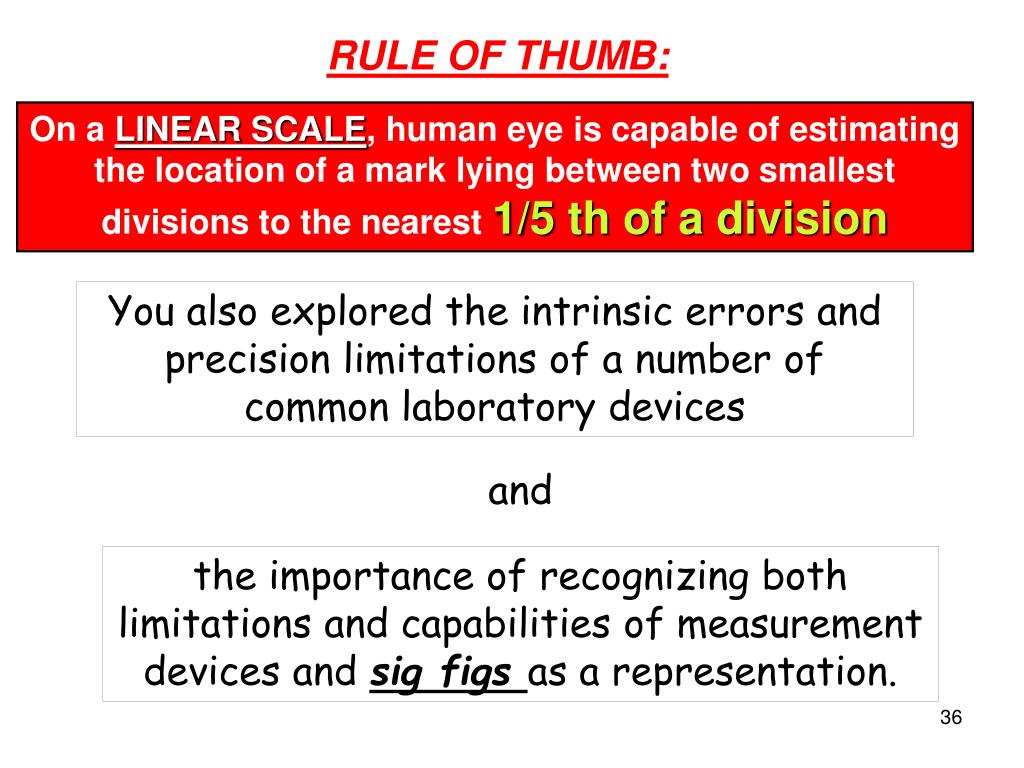 RULE OF THUMB:

On a LINEAR SCALE, human eye is capable of estimating the location of a mark lying between two smallest divisions to the nearest 1/5 th of a division

You also explored the intrinsic errors and precision limitations of a number of common laboratory devices

and

the importance of recognizing both limitations and capabilities of measurement devices and sig figs as a representation.

36